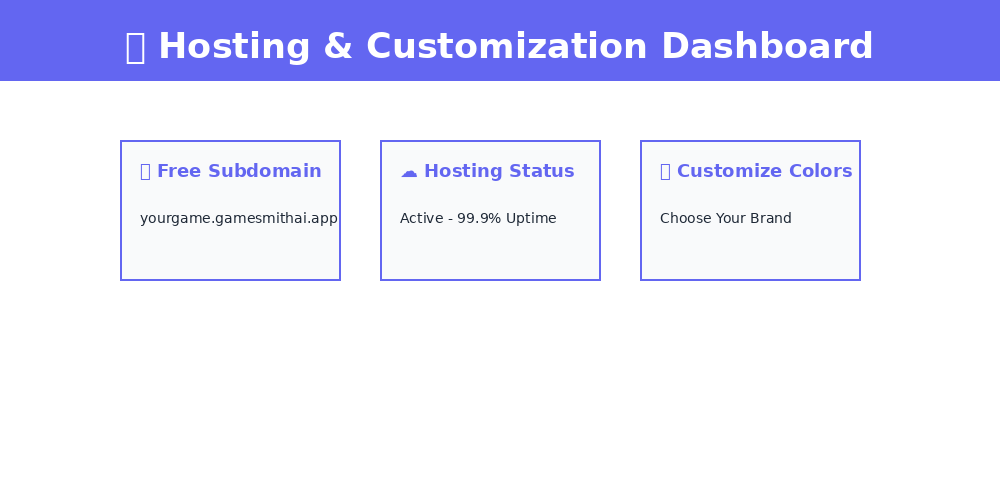 Hosting & Customization Dashboard

Free Subdomain

yourgame.gamesmithai.app

☁ Hosting Status

Active - 99.9% Uptime

Customize Colors

Choose Your Brand